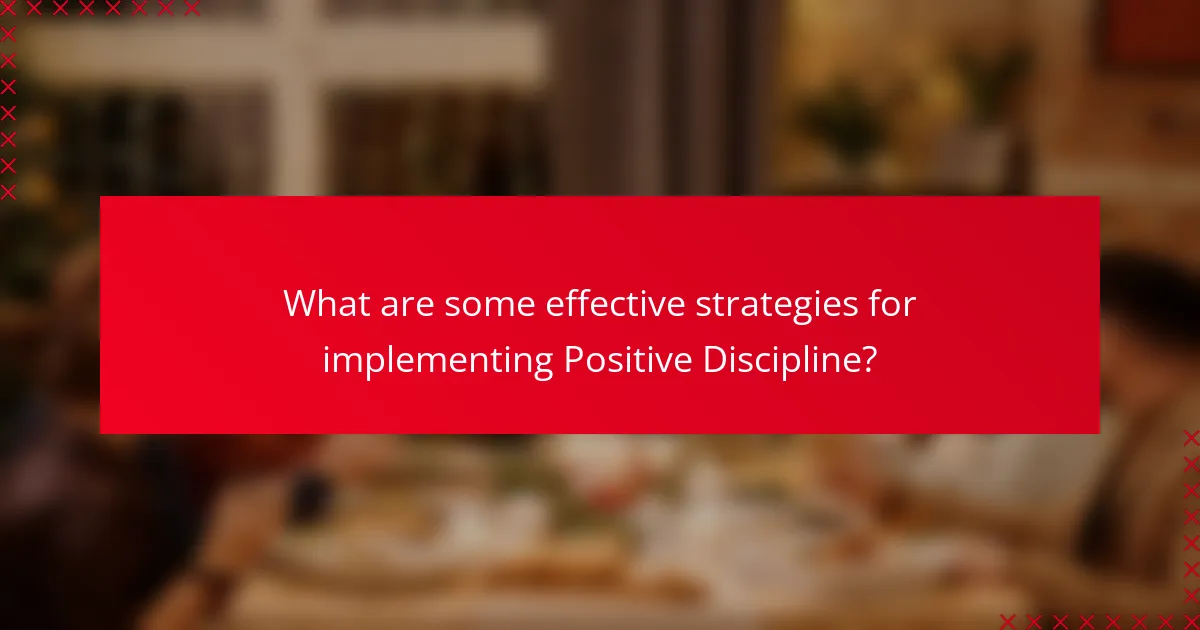 What are some effective strategies for implementing Positive Discipline?